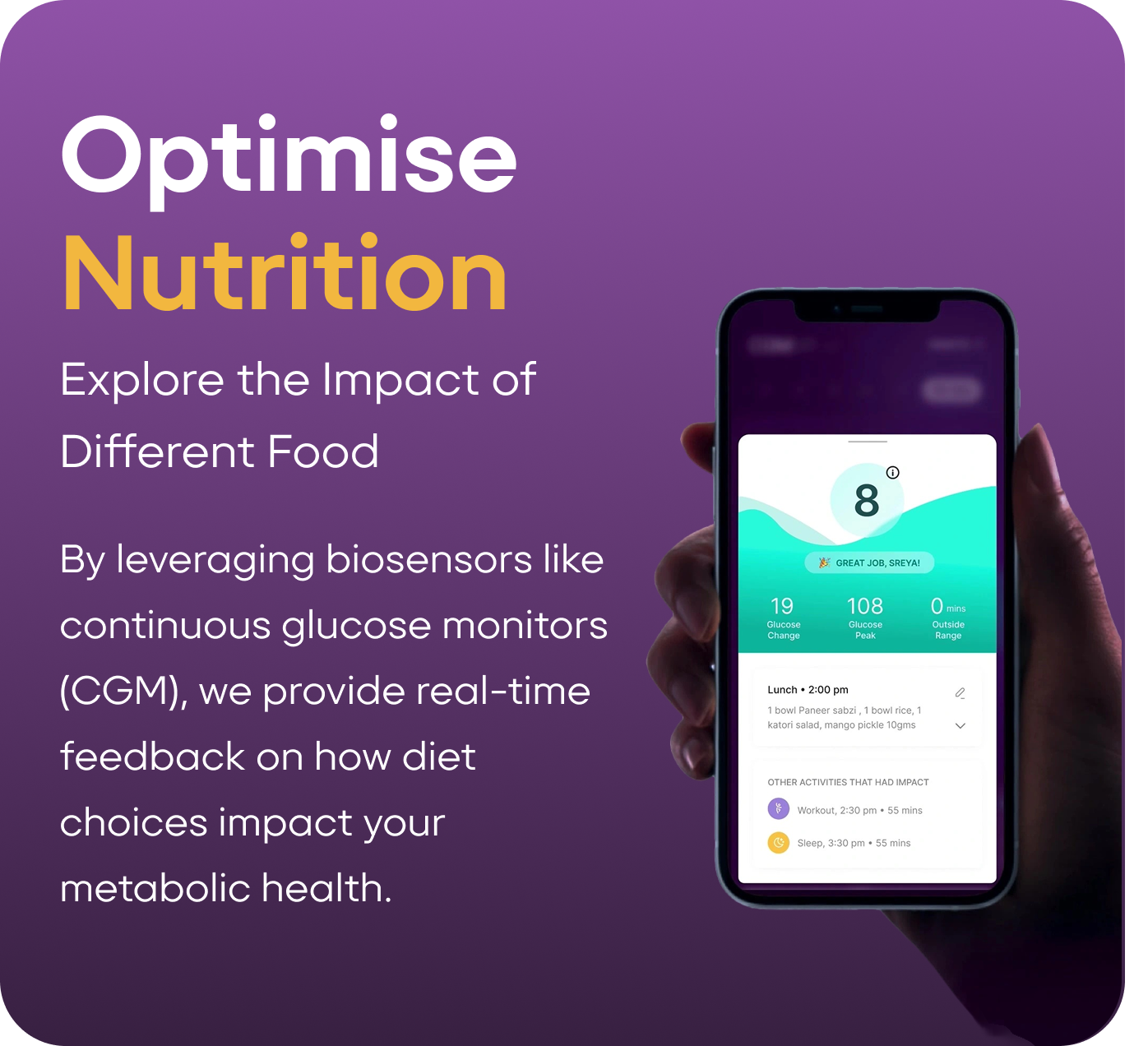 Optimise
Nutrition

Explore the Impact of Different Food

By leveraging biosensors like continuous glucose monitors (CGM), we provide real-time feedback on how diet choices impact your metabolic health.

8

GREAT JOB, SREYA!

19 Glucose Change

108 Glucose Peak

0 mins Outside Range

Lunch • 2:00 pm

1 bowl Paneer sabzi , 1 bowl rice, 1 katori salad, mango pickle 10gms

OTHER ACTIVITIES THAT HAD IMPACT

Workout, 2:30 pm • 55 mins

Sleep, 3:30 pm • 55 mins